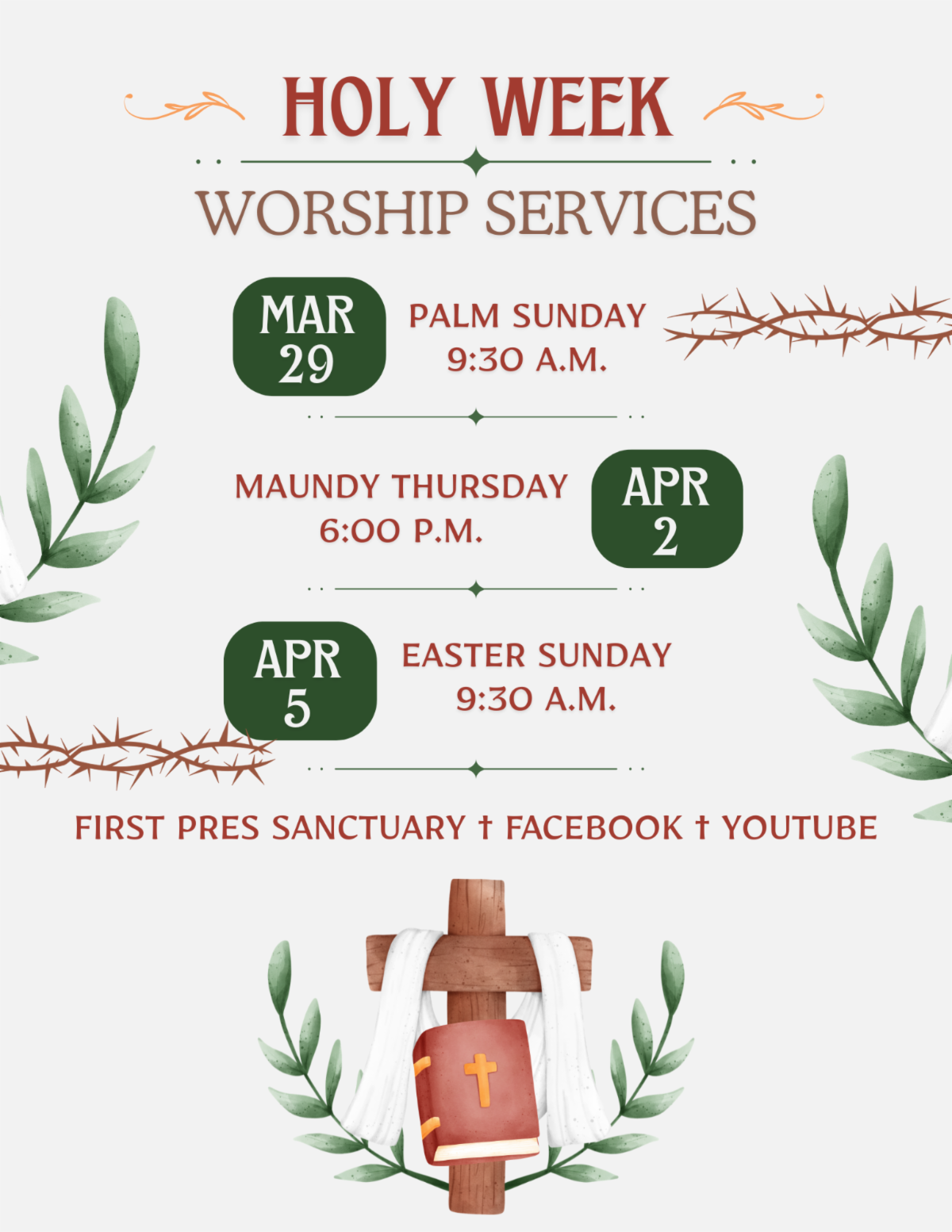 HOLY WEEK

WORSHIP SERVICES

MAR 29

PALM SUNDAY
9:30 A.M.

MAUNDY THURSDAY
6:00 P.M.

APR 2

APR 5

EASTER SUNDAY
9:30 A.M.

FIRST PRES SANCTUARY † FACEBOOK † YOUTUBE